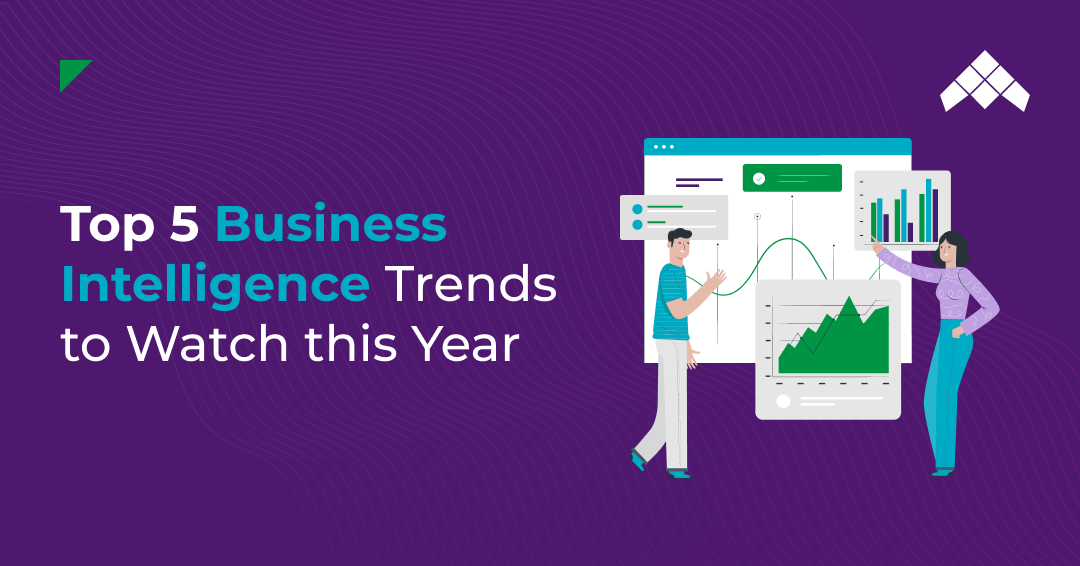 Top 5 Business Intelligence Trends to Watch this Year